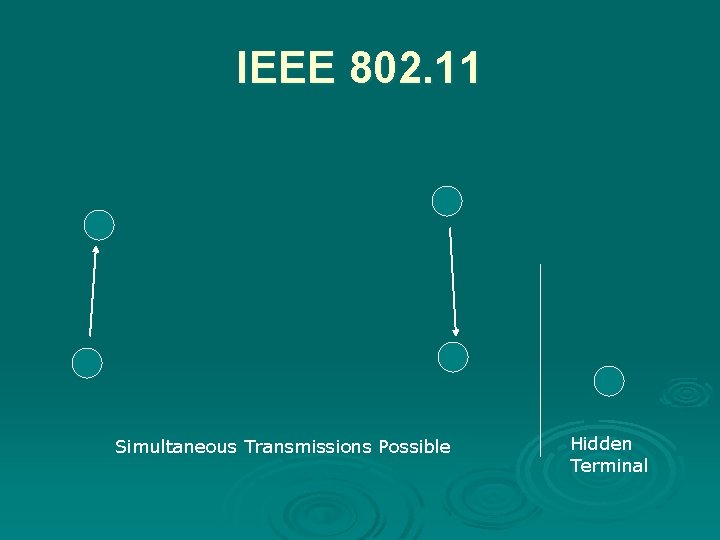 IEEE 802.11

Simultaneous Transmissions Possible

Hidden Terminal